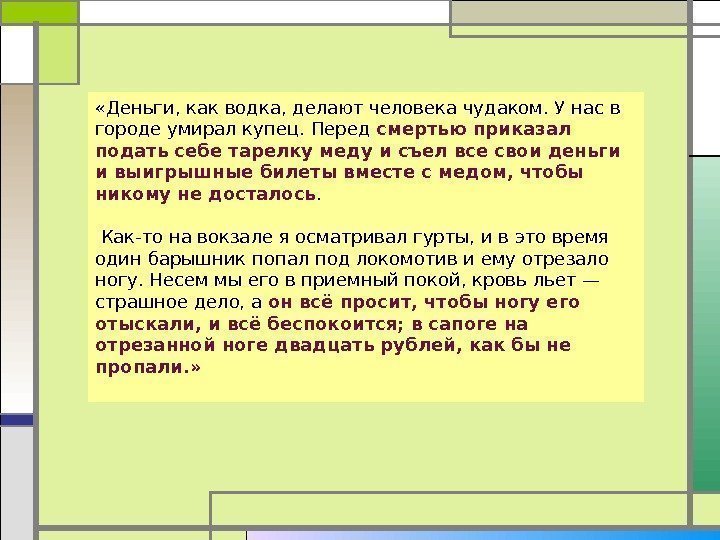 «Деньги, как водка, делают человека чудаком. У нас в городе умирал купец. Перед смертью приказал подать себе тарелку меду и съел все свои деньги и выигрышные билеты вместе с медом, чтобы никому не досталось.

Как-то на вокзале я осматривал гурты, и в это время один барышник попал под локомотив и ему отрезало ногу. Несем мы его в приемный покой, кровь льет — страшное дело, а он всё просит, чтобы ногу его отыскали, и всё беспокоится; в сапоге на отрезанной ноге двадцать рублей, как бы не пропали.»